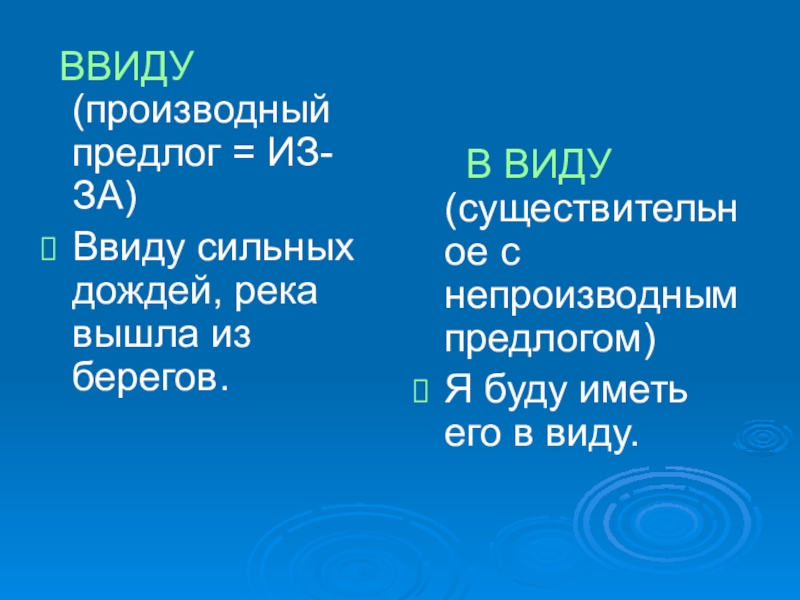 ВВИДУ (производный предлог = ИЗ-ЗА)

Ввиду сильных дождей, река вышла из берегов.

В ВИДУ (существительное с непроизводным предлогом)

Я буду иметь его в виду.